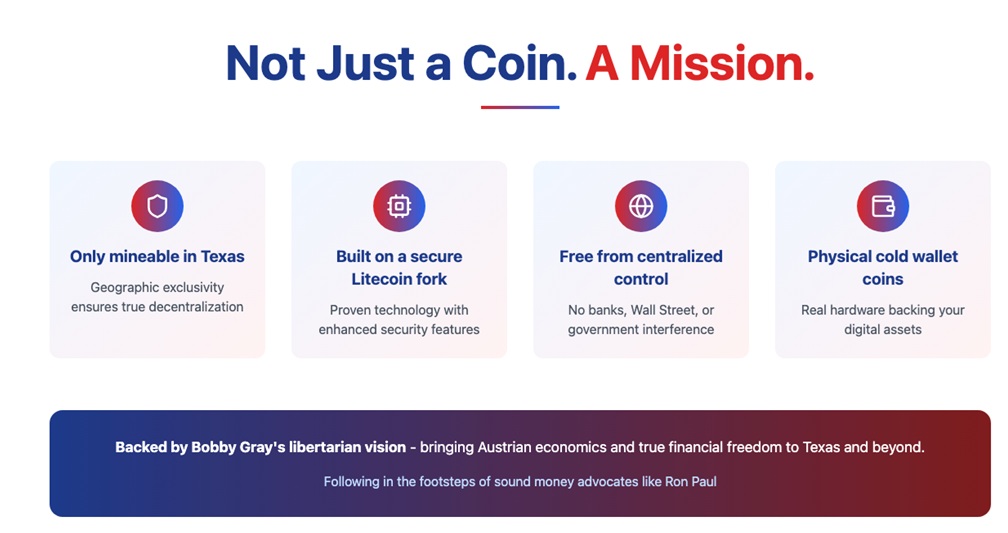 Not Just a Coin. A Mission.

Only mineable in Texas

Geographic exclusivity ensures true decentralization

Built on a secure Litecoin fork

Proven technology with enhanced security features

Free from centralized control

No banks, Wall Street, or government interference

Physical cold wallet coins

Real hardware backing your digital assets

Backed by Bobby Gray's libertarian vision - bringing Austrian economics and true financial freedom to Texas and beyond.

Following in the footsteps of sound money advocates like Ron Paul